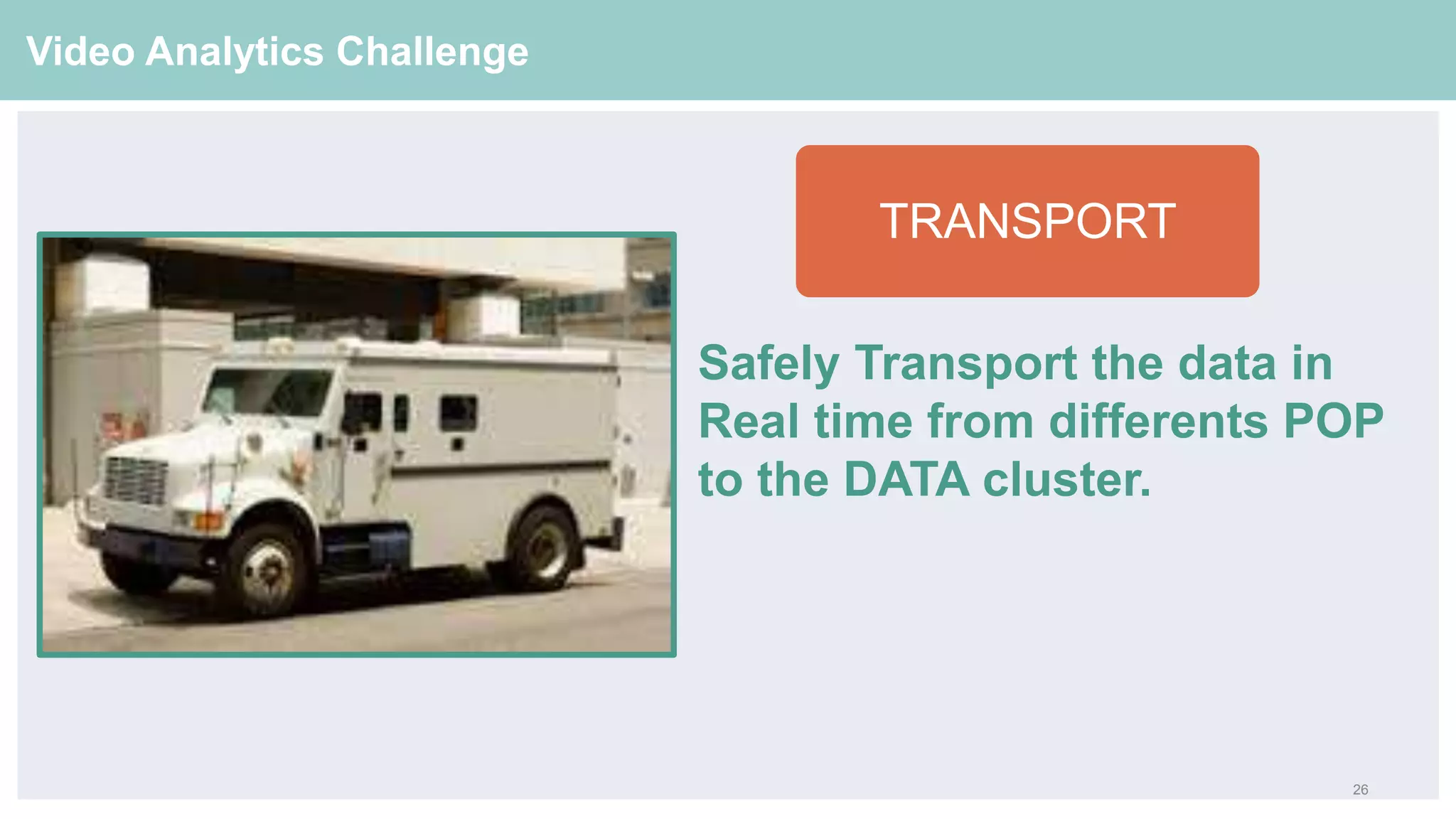 Video Analytics Challenge

TRANSPORT

Safely Transport the data in Real time from differents POP to the DATA cluster.

26